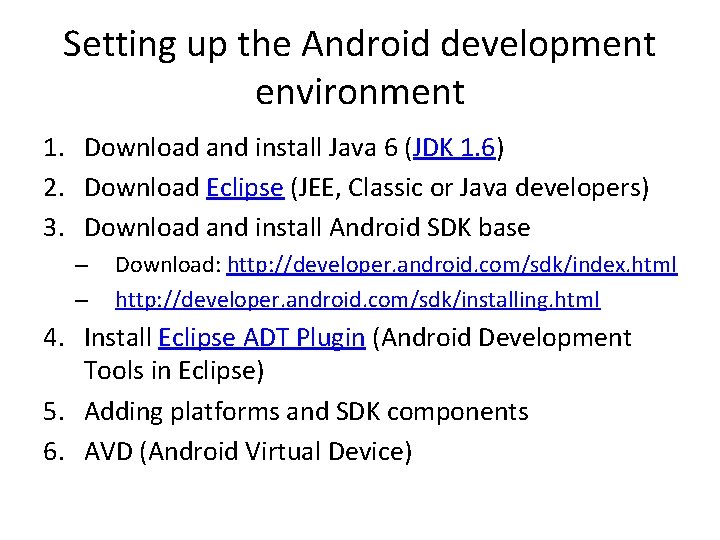 Setting up the Android development environment

1. Download and install Java 6 (JDK 1.6)
2. Download Eclipse (JEE, Classic or Java developers)
3. Download and install Android SDK base
   – Download: http://developer.android.com/sdk/index.html
   – http://developer.android.com/sdk/installing.html
4. Install Eclipse ADT Plugin (Android Development Tools in Eclipse)
5. Adding platforms and SDK components
6. AVD (Android Virtual Device)